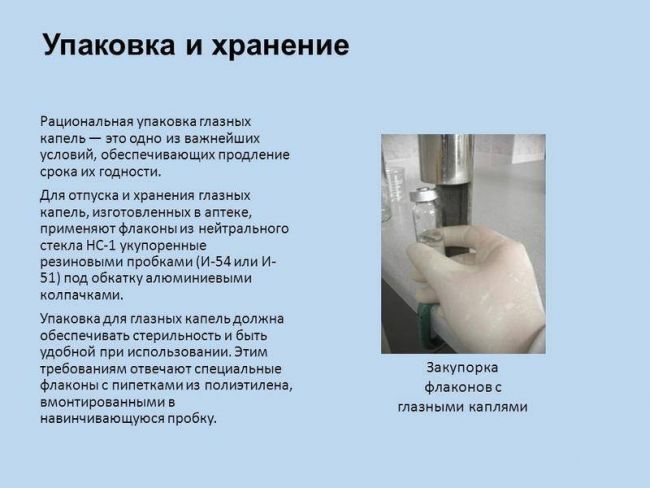 Упаковка и хранение

Рациональная упаковка глазных капель — это одно из важнейших условий, обеспечивающих продление срока их годности.

Для отпуска и хранения глазных капель, изготовленных в аптеке, применяют флаконы из нейтрального стекла НС-1 укупоренные резиновыми пробками (И-54 или И-51) под обкатку алюминиевыми колпачками.

Упаковка для глазных капель должна обеспечивать стерильность и быть удобной при использовании. Этим требованиям отвечают специальные флаконы с пипетками из полиэтилена, вмонтированными в навинчивающуюся пробку.

Закупорка флаконов с глазными каплями